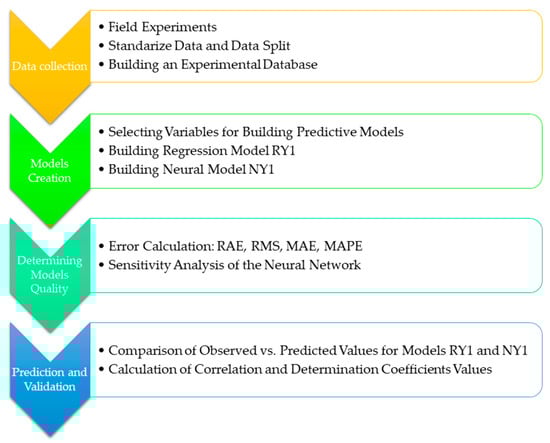 Data collection

• Field Experiments
• Standarize Data and Data Split
• Building an Experimental Database

Models Creation

• Selecting Variables for Building Predictive Models
• Building Regression Model RY1
• Building Neural Model NY1

Determining Models Quality

• Error Calculation: RAE, RMS, MAE, MAPE
• Sensitivity Analysis of the Neural Network

Prediction and Validation

• Comparison of Observed vs. Predicted Values for Models RY1 and NY1
• Calculation of Correlation and Determination Coefficients Values